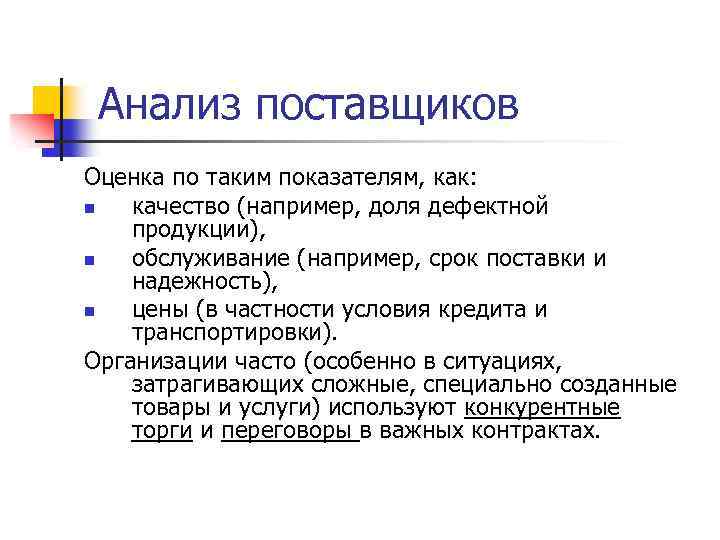 Анализ поставщиков

Оценка по таким показателям, как:

- качество (например, доля дефектной продукции),
- обслуживание (например, срок поставки и надежность),
- цены (в частности условия кредита и транспортировки).

Организации часто (особенно в ситуациях, затрагивающих сложные, специально созданные товары и услуги) используют конкурентные торги и переговоры в важных контрактах.